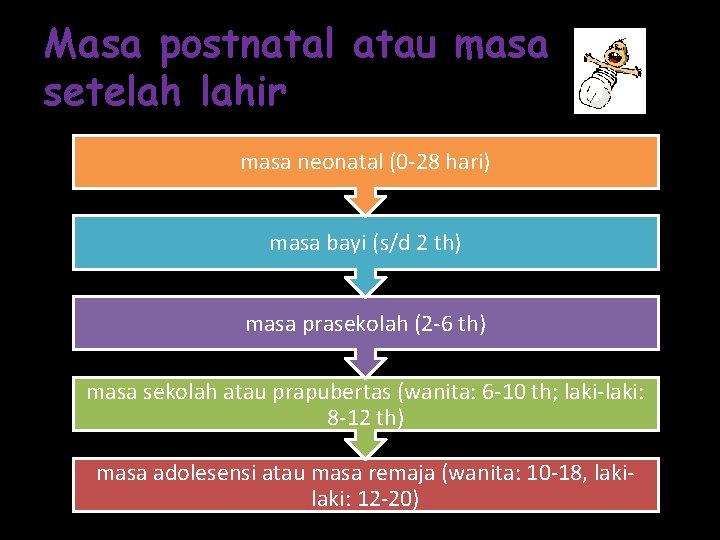 Masa postnatal atau masa setelah lahir

masa neonatal (0-28 hari)

masa bayi (s/d 2 th)

masa prasekolah (2-6 th)

masa sekolah atau prapubertas (wanita: 6-10 th; laki-laki: 8-12 th)

masa adolesensi atau masa remaja (wanita: 10-18, laki-laki: 12-20)